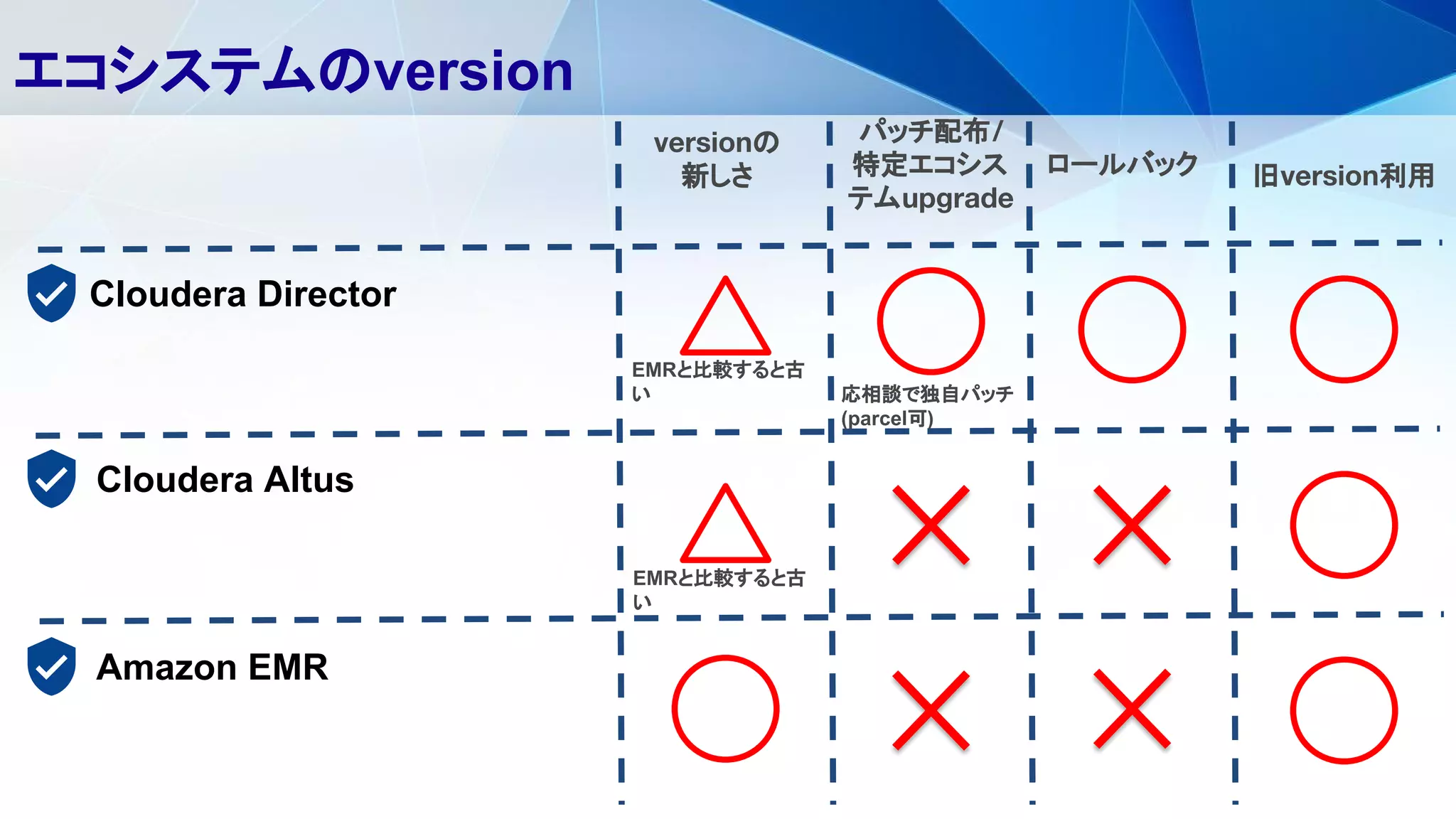 エコシステムのversion

| | versionの新しさ | パッチ配布/特定エコシステムupgrade | ロールバック | 旧version利用 |
|---|---|---|---|---|
| Cloudera Director | △ EMRと比較すると古い | ○ 応相談で独自パッチ(parcel可) | ○ | ○ |
| Cloudera Altus | △ EMRと比較すると古い | × | × | ○ |
| Amazon EMR | ○ | × | × | ○ |